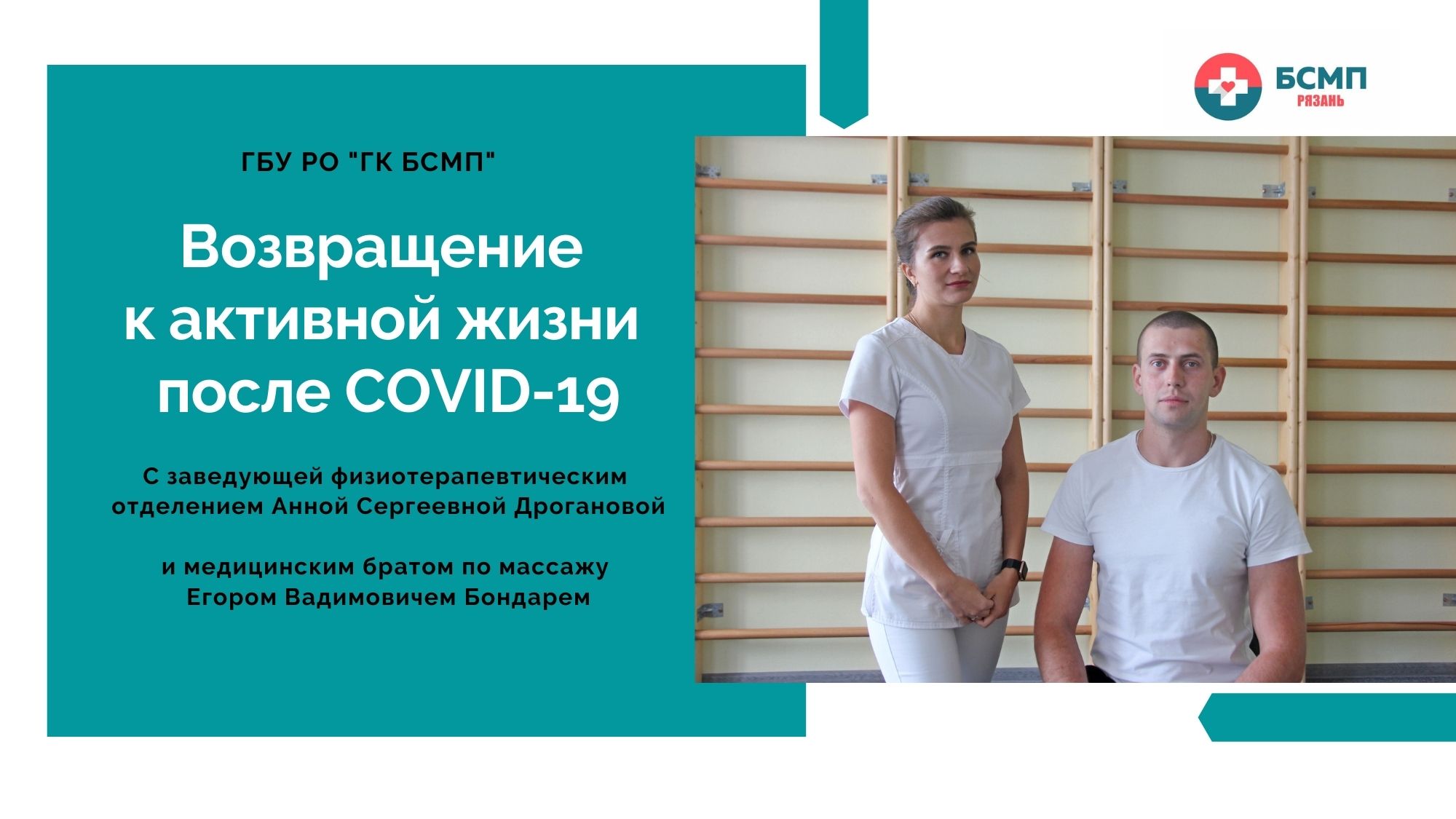 БСМП
РЯЗАНЬ

ГБУ РО "ГК БСМП"

Возвращение к активной жизни после COVID-19

С заведующей физиотерапевтическим отделением Анной Сергеевной Дрогановой

и медицинским братом по массажу Егором Вадимовичем Бондарем